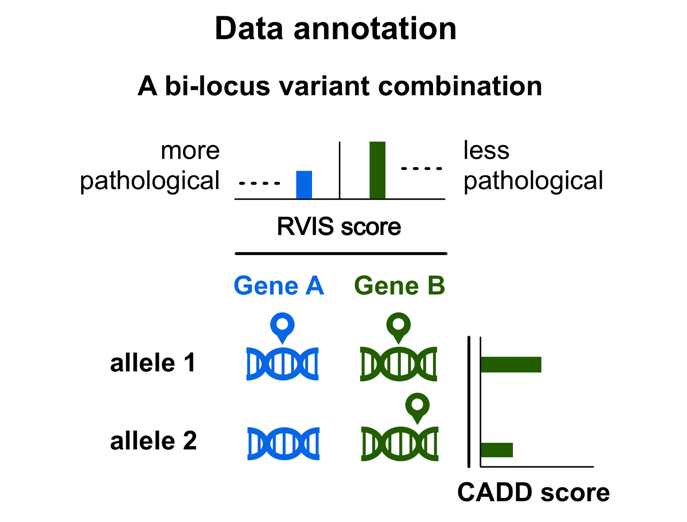 Data annotation

A bi-locus variant combination

more pathological

----

----

less pathological

RVIS score

Gene A

Gene B

allele 1

allele 2

CADD score